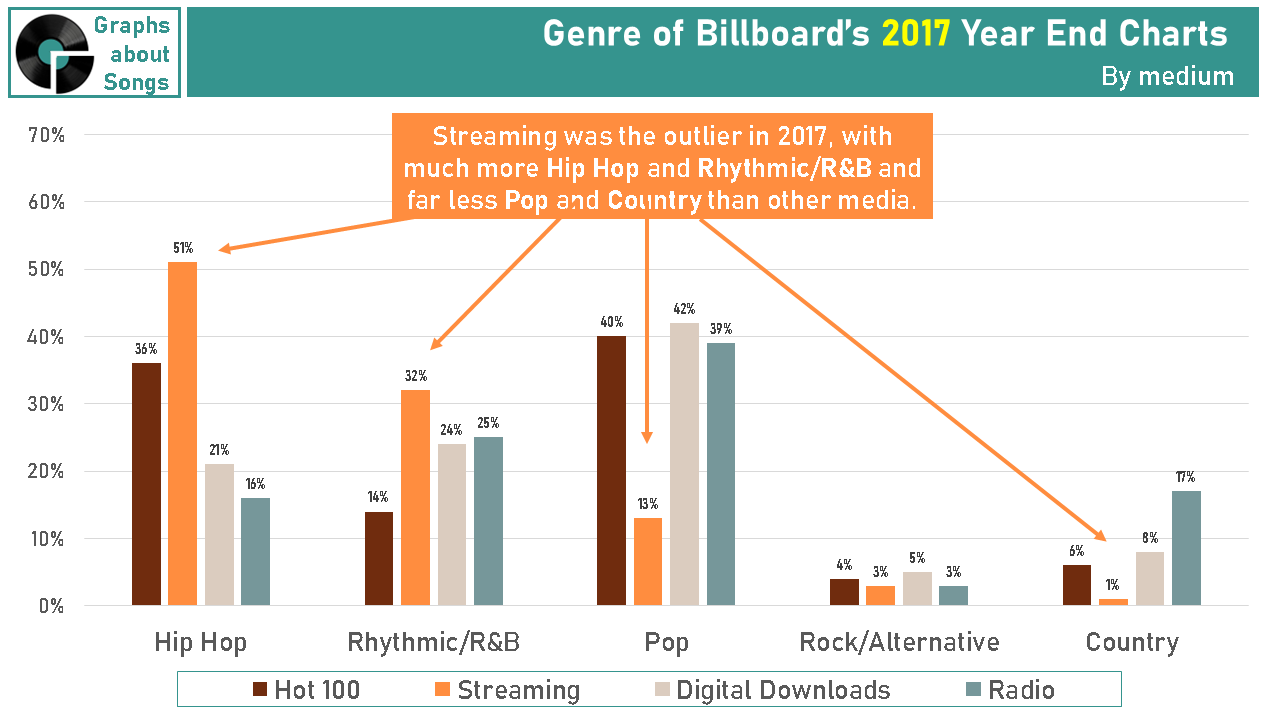 Graphs about Songs

Genre of Billboard's 2017 Year End Charts

By medium

Streaming was the outlier in 2017, with much more Hip Hop and Rhythmic/R&B and far less Pop and Country than other media.

70%
60%
50%
40%
30%
20%
10%
0%

36%
51%
21%
16%
14%
32%
24%
25%
40%
13%
42%
39%
4%
3%
5%
3%
6%
1%
8%
17%

Hip Hop
Rhythmic/R&B
Pop
Rock/Alternative
Country

Hot 100
Streaming
Digital Downloads
Radio